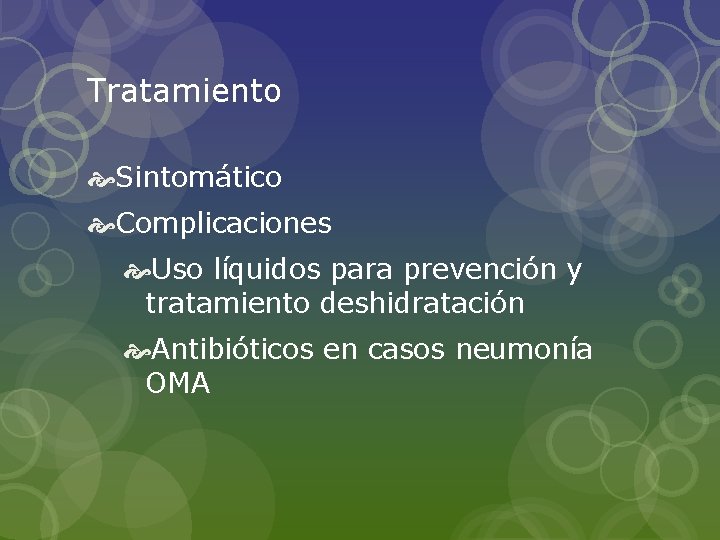 Tratamiento

Sintomático

Complicaciones

Uso líquidos para prevención y tratamiento deshidratación

Antibióticos en casos neumonía OMA